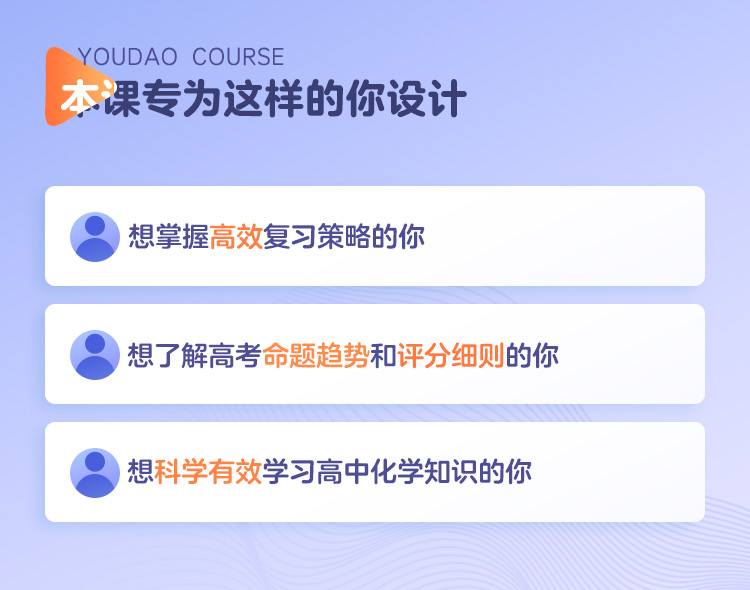 YOUDAO COURSE
本课专为这样的你设计

想掌握高效复习策略的你

想了解高考命题趋势和评分细则的你

想科学有效学习高中化学知识的你